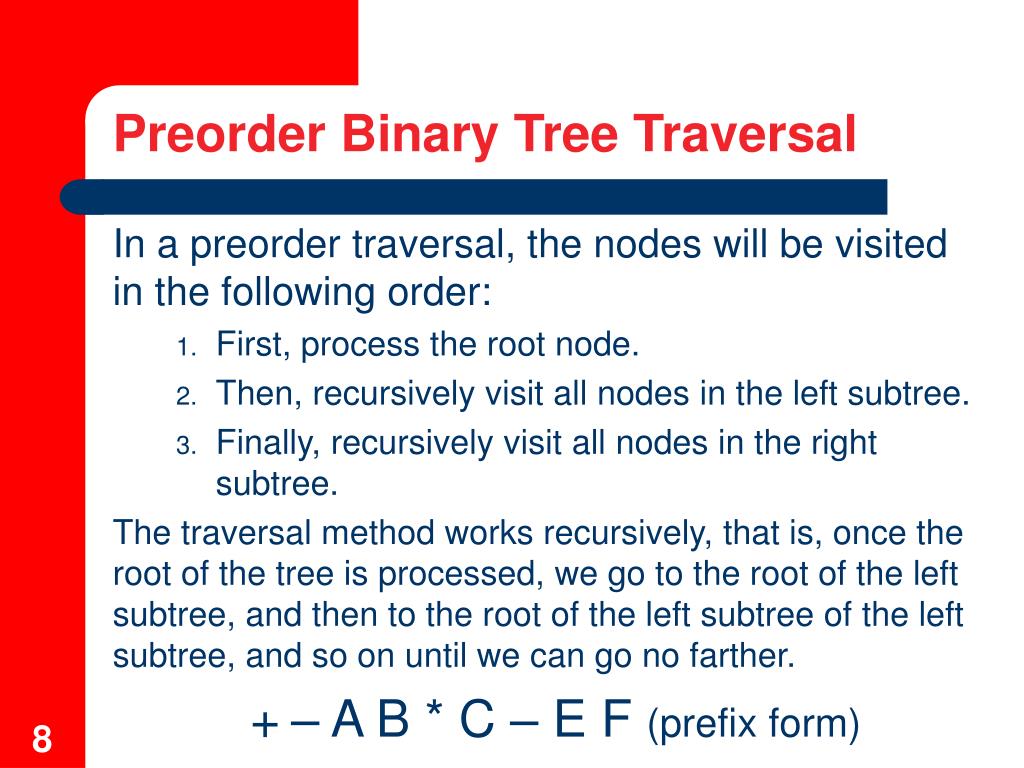 Preorder Binary Tree Traversal

In a preorder traversal, the nodes will be visited in the following order:

1. First, process the root node.
2. Then, recursively visit all nodes in the left subtree.
3. Finally, recursively visit all nodes in the right subtree.

The traversal method works recursively, that is, once the root of the tree is processed, we go to the root of the left subtree, and then to the root of the left subtree of the left subtree, and so on until we can go no farther.

+ – A B * C – E F (prefix form)

8